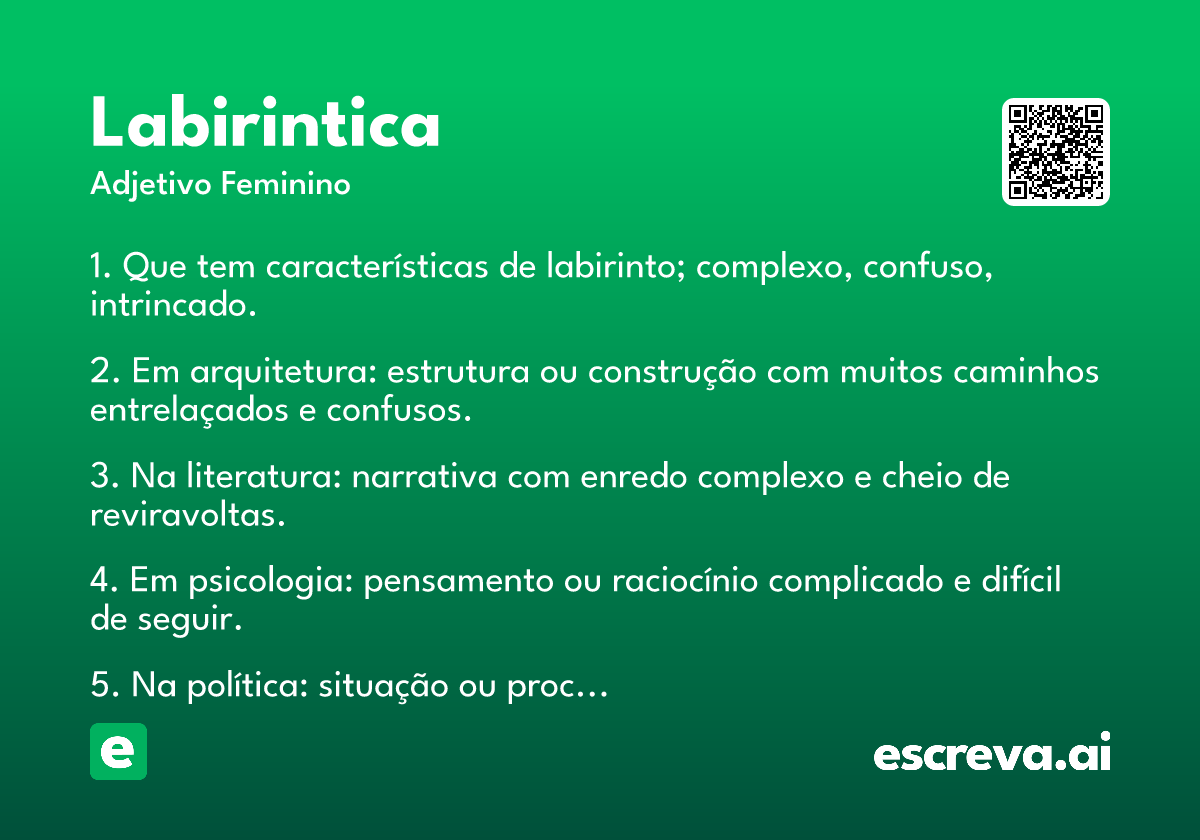 Labirintica
Adjetivo Feminino

1. Que tem características de labirinto; complexo, confuso, intrincado.

2. Em arquitetura: estrutura ou construção com muitos caminhos entrelaçados e confusos.

3. Na literatura: narrativa com enredo complexo e cheio de reviravoltas.

4. Em psicologia: pensamento ou raciocínio complicado e difícil de seguir.

5. Na política: situação ou proc...

e

escreva.ai